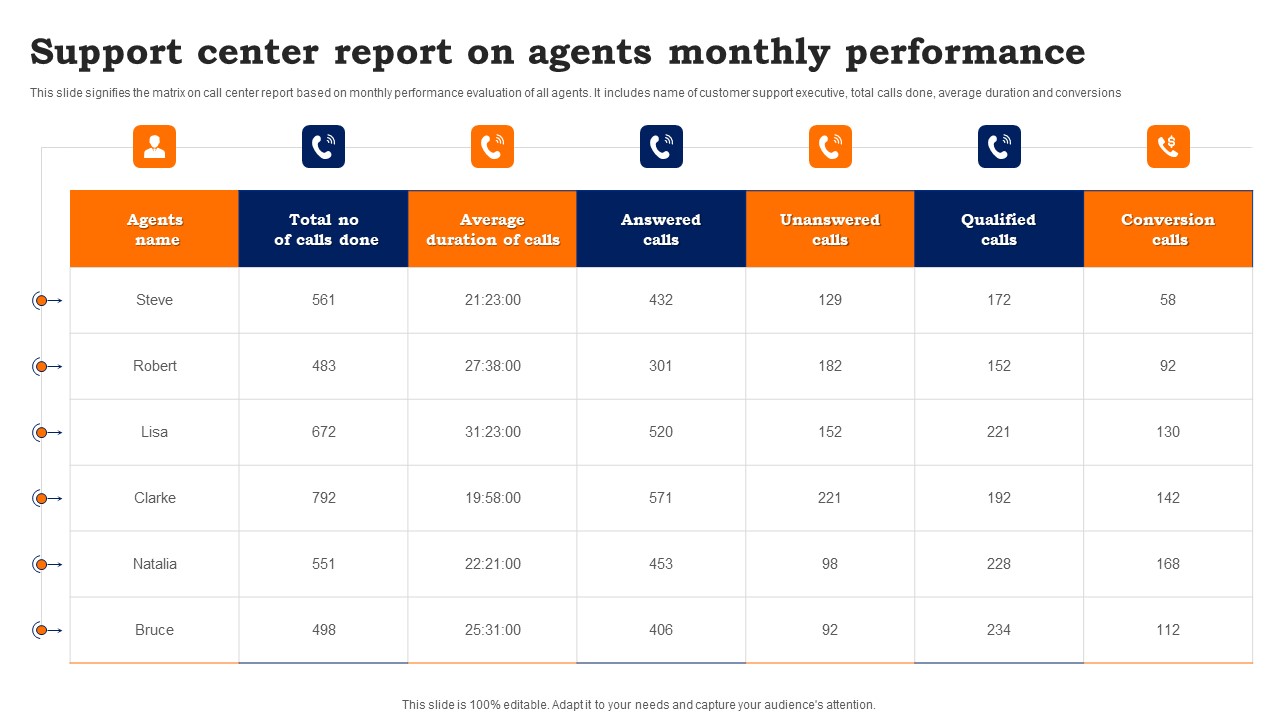 Support center report on agents monthly performance

This slide signifies the matrix on call center report based on monthly performance evaluation of all agents. It includes name of customer support executive, total calls done, average duration and conversions

| Agents name | Total no of calls done | Average duration of calls | Answered calls | Unanswered calls | Qualified calls | Conversion calls |
|---|---|---|---|---|---|---|
| Steve | 561 | 21:23:00 | 432 | 129 | 172 | 58 |
| Robert | 483 | 27:38:00 | 301 | 182 | 152 | 92 |
| Lisa | 672 | 31:23:00 | 520 | 152 | 221 | 130 |
| Clarke | 792 | 19:58:00 | 571 | 221 | 192 | 142 |
| Natalia | 551 | 22:21:00 | 453 | 98 | 228 | 168 |
| Bruce | 498 | 25:31:00 | 406 | 92 | 234 | 112 |

This slide is 100% editable. Adapt it to your needs and capture your audience's attention.